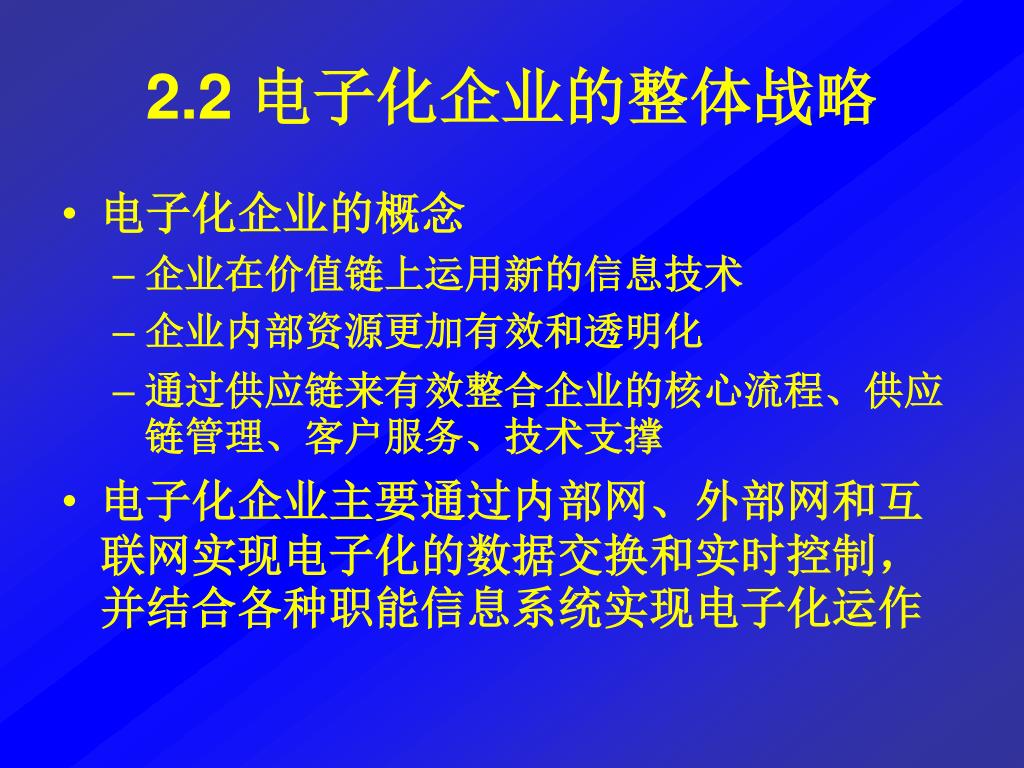 2.2 电子化企业的整体战略

• 电子化企业的概念
– 企业在价值链上运用新的信息技术
– 企业内部资源更加有效和透明化
– 通过供应链来有效整合企业的核心流程、供应链管理、客户服务、技术支撑

• 电子化企业主要通过内部网、外部网和互联网实现电子化的数据交换和实时控制，并结合各种职能信息系统实现电子化运作